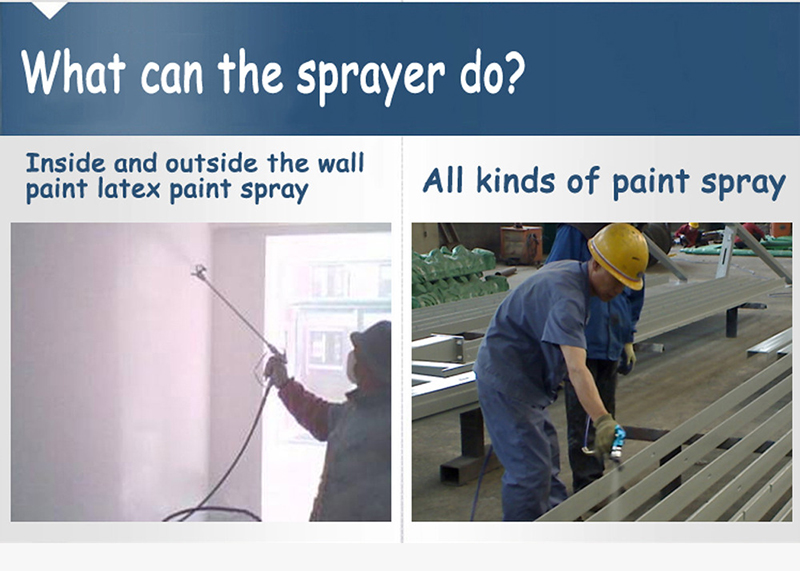 What can the sprayer do?

Inside and outside the wall paint latex paint spray

All kinds of paint spray